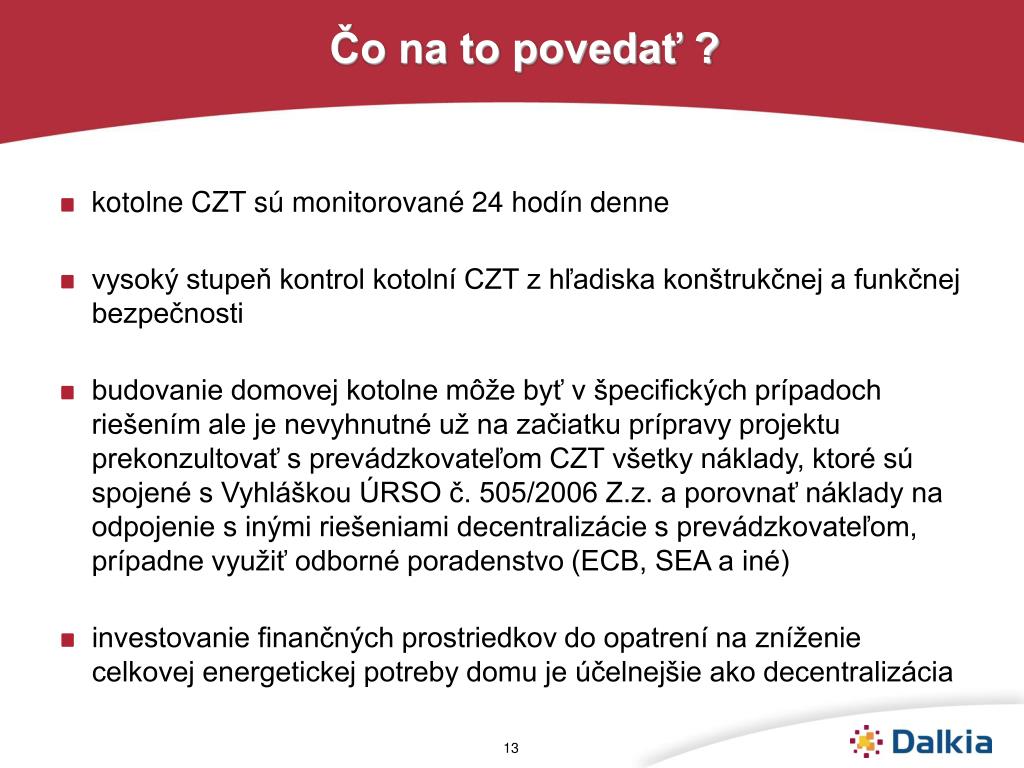 Čo na to povedať ?

kotolne CZT sú monitorované 24 hodín denne

vysoký stupeň kontrol kotolní CZT z hľadiska konštrukčnej a funkčnej bezpečnosti

budovanie domovej kotolne môže byť v špecifických prípadoch riešením ale je nevyhnutné už na začiatku prípravy projektu prekonzultovať s prevádzkovateľom CZT všetky náklady, ktoré sú spojené s Vyhláškou ÚRSO č. 505/2006 Z.z. a porovnať náklady na odpojenie s inými riešeniami decentralizácie s prevádzkovateľom, prípadne využiť odborné poradenstvo (ECB, SEA a iné)

investovanie finančných prostriedkov do opatrení na zníženie celkovej energetickej potreby domu je účelnejšie ako decentralizácia

13

Dalkia